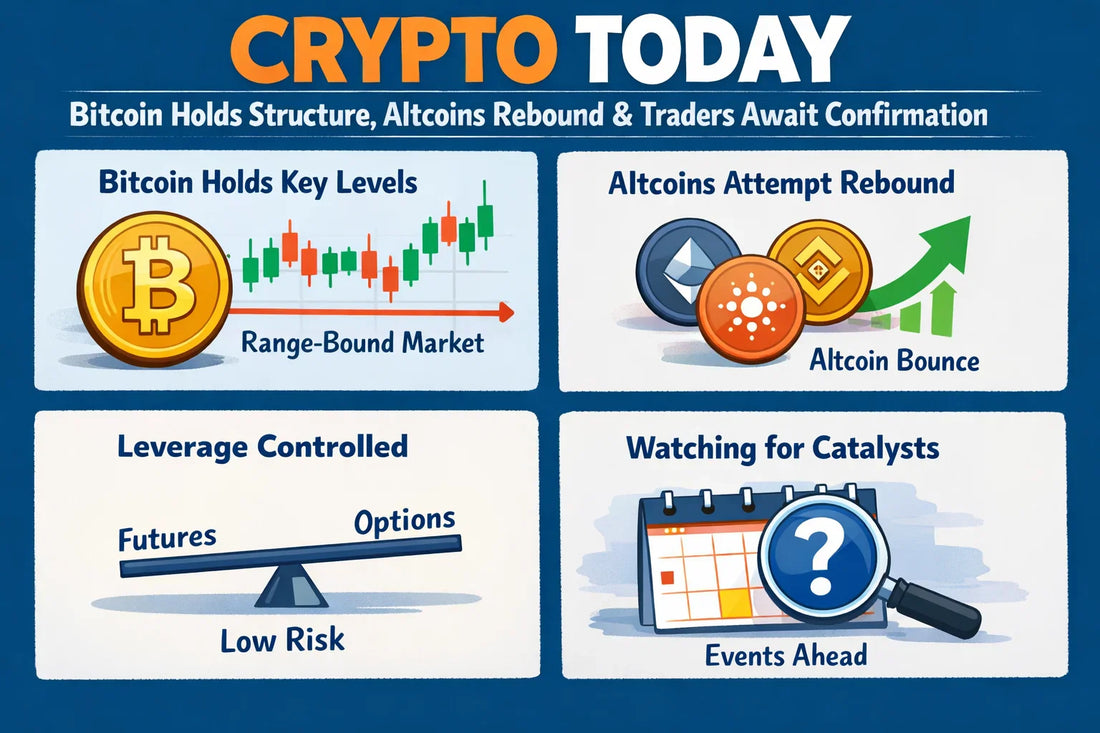 CRYPTO TODAY

Bitcoin Holds Structure, Altcoins Rebound & Traders Await Confirmation

Bitcoin Holds Key Levels

Range-Bound Market

Altcoins Attempt Rebound

Altcoin Bounce

Leverage Controlled

Futures

Options

Low Risk

Watching for Catalysts

?

Events Ahead